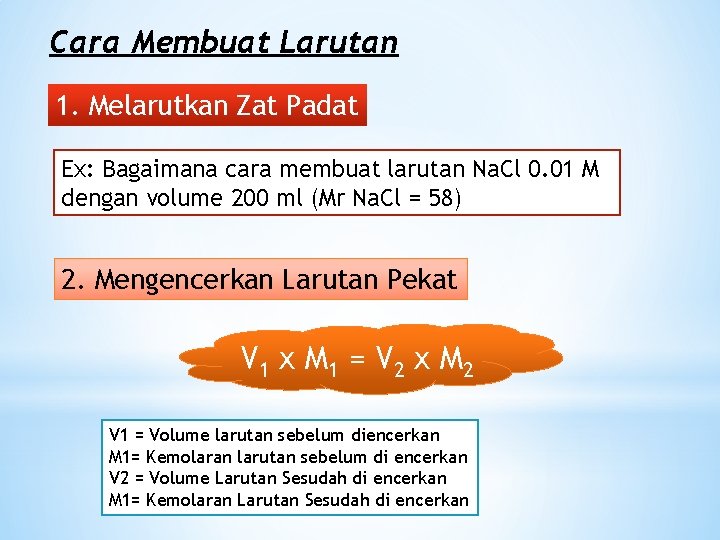 Cara Membuat Larutan

1. Melarutkan Zat Padat

Ex: Bagaimana cara membuat larutan NaCl 0.01 M dengan volume 200 ml (Mr NaCl = 58)

2. Mengencerkan Larutan Pekat

$V_1 \times M_1 = V_2 \times M_2$

V1 = Volume larutan sebelum diencerkan
M1= Kemolaran larutan sebelum di encerkan
V2 = Volume Larutan Sesudah di encerkan
M1= Kemolaran Larutan Sesudah di encerkan